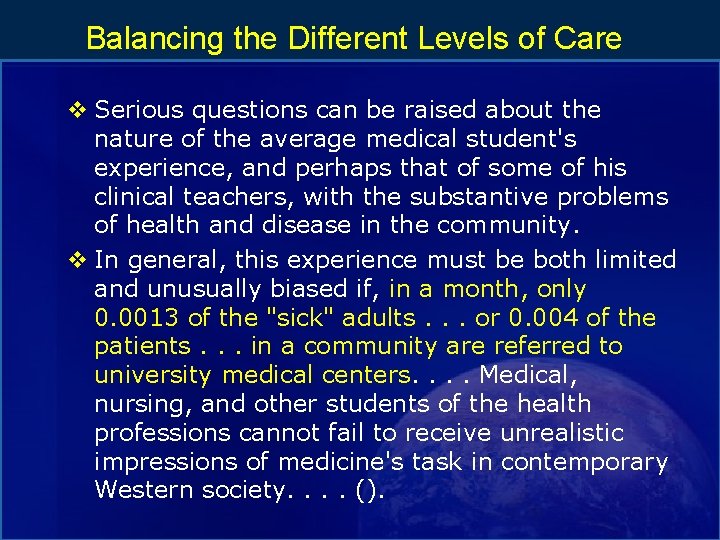 Balancing the Different Levels of Care

❖ Serious questions can be raised about the nature of the average medical student's experience, and perhaps that of some of his clinical teachers, with the substantive problems of health and disease in the community.

❖ In general, this experience must be both limited and unusually biased if, in a month, only 0.0013 of the "sick" adults . . . or 0.004 of the patients . . . in a community are referred to university medical centers. . . . Medical, nursing, and other students of the health professions cannot fail to receive unrealistic impressions of medicine's task in contemporary Western society. . . . ().